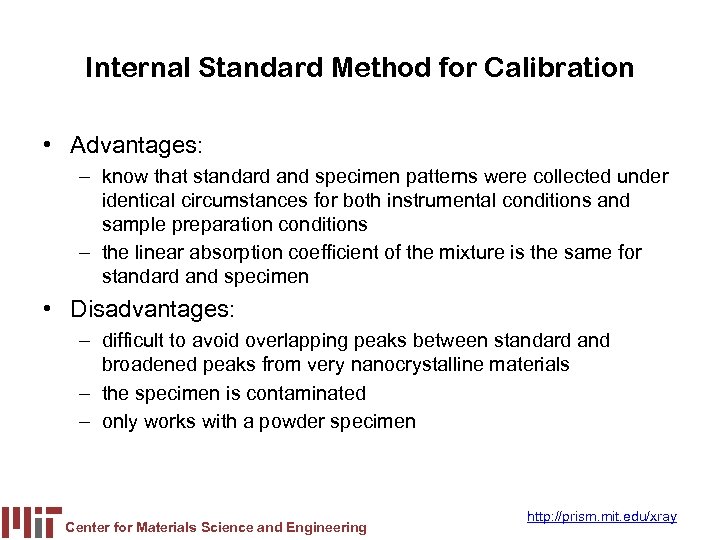 Internal Standard Method for Calibration

• Advantages:
  – know that standard and specimen patterns were collected under identical circumstances for both instrumental conditions and sample preparation conditions
  – the linear absorption coefficient of the mixture is the same for standard and specimen

• Disadvantages:
  – difficult to avoid overlapping peaks between standard and broadened peaks from very nanocrystalline materials
  – the specimen is contaminated
  – only works with a powder specimen

MIT Center for Materials Science and Engineering

http://prism.mit.edu/xray